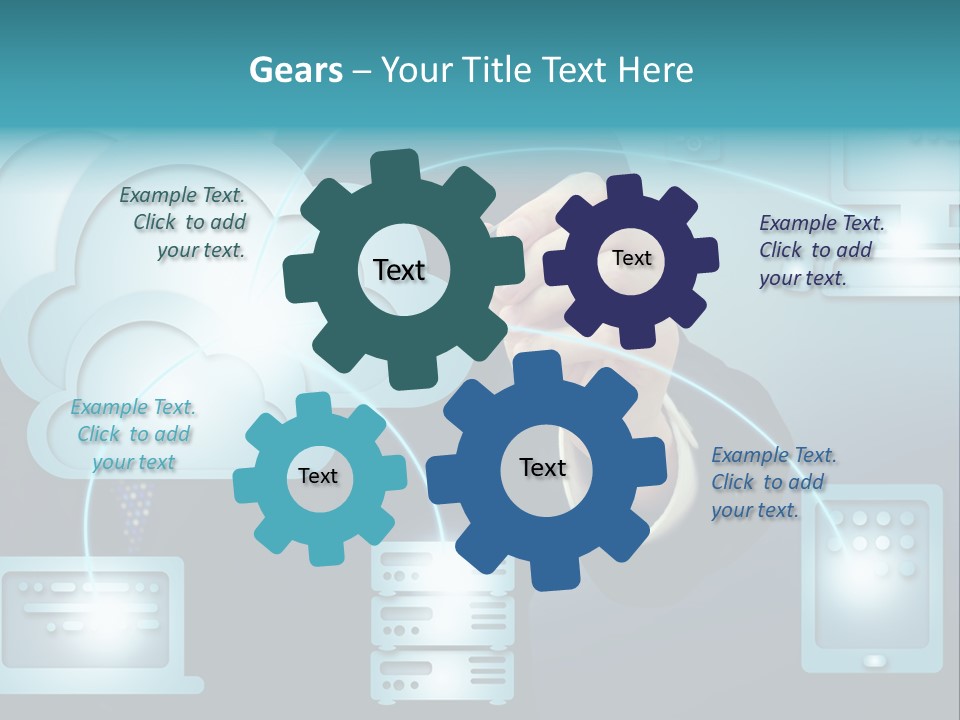 Gears – Your Title Text Here

Example Text. Click to add your text.

Text

Text

Example Text. Click to add your text.

Example Text. Click to add your text

Text

Text

Example Text. Click to add your text.